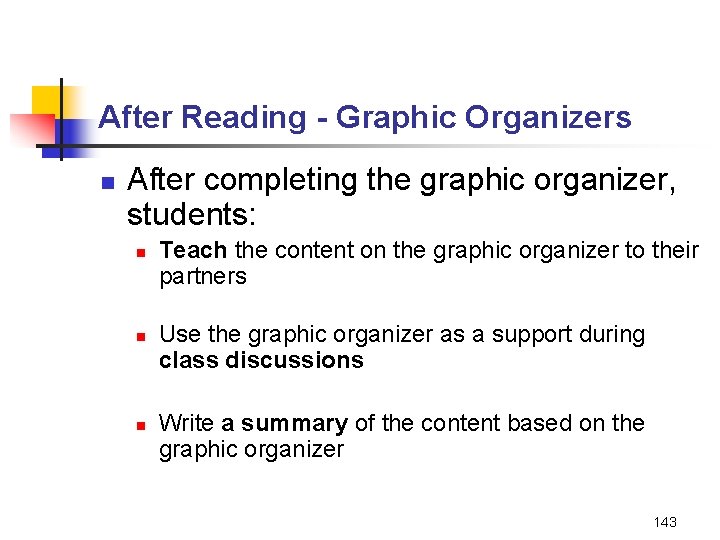 After Reading - Graphic Organizers

After completing the graphic organizer, students:

Teach the content on the graphic organizer to their partners

Use the graphic organizer as a support during class discussions

Write a summary of the content based on the graphic organizer

143